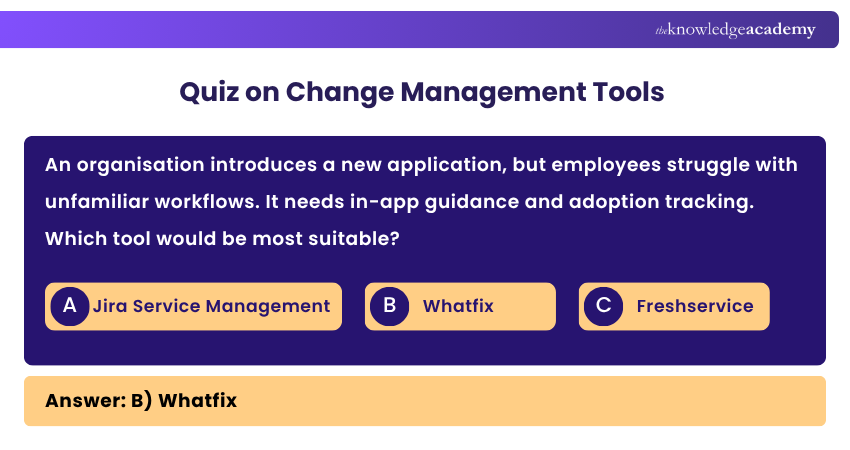 theknowledgeacademy

Quiz on Change Management Tools

An organisation introduces a new application, but employees struggle with unfamiliar workflows. It needs in-app guidance and adoption tracking. Which tool would be most suitable?

A Jira Service Management

B Whatfix

C Freshservice

Answer: B) Whatfix